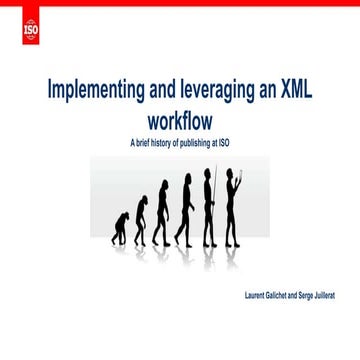 ISO

Implementing and leveraging an XML workflow

A brief history of publishing at ISO

Laurent Galichet and Serge Juillerat